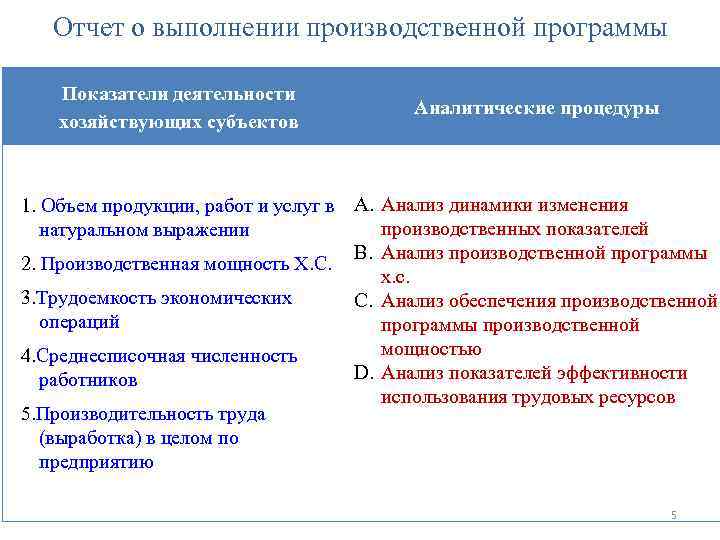 Отчет о выполнении производственной программы

| Показатели деятельности хозяйствующих субъектов | Аналитические процедуры |
|---|---|
| 1. Объем продукции, работ и услуг в натуральном выражении<br>2. Производственная мощность Х.С.<br>3.Трудоемкость экономических операций<br>4.Среднесписочная численность работников<br>5.Производительность труда (выработка) в целом по предприятию | A. Анализ динамики изменения производственных показателей<br>B. Анализ производственной программы х.с.<br>C. Анализ обеспечения производственной программы производственной мощностью<br>D. Анализ показателей эффективности использования трудовых ресурсов |

5